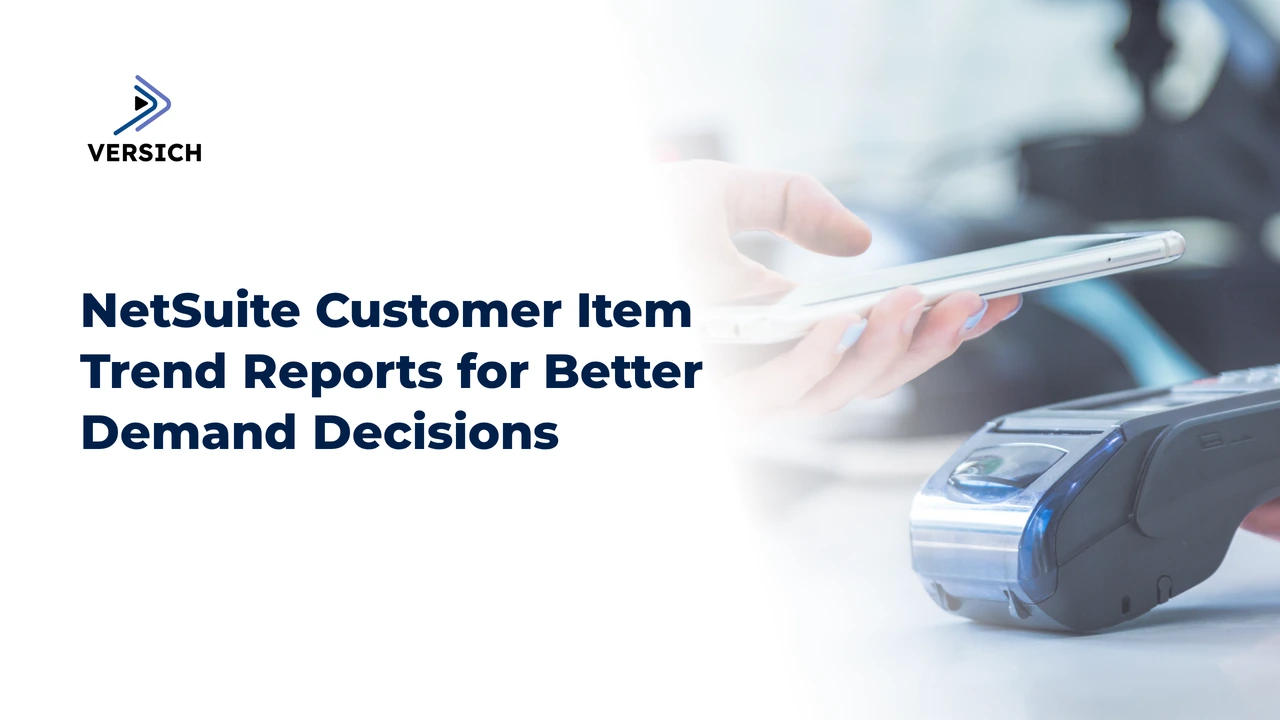 VERSICH

NetSuite Customer Item Trend Reports for Better Demand Decisions